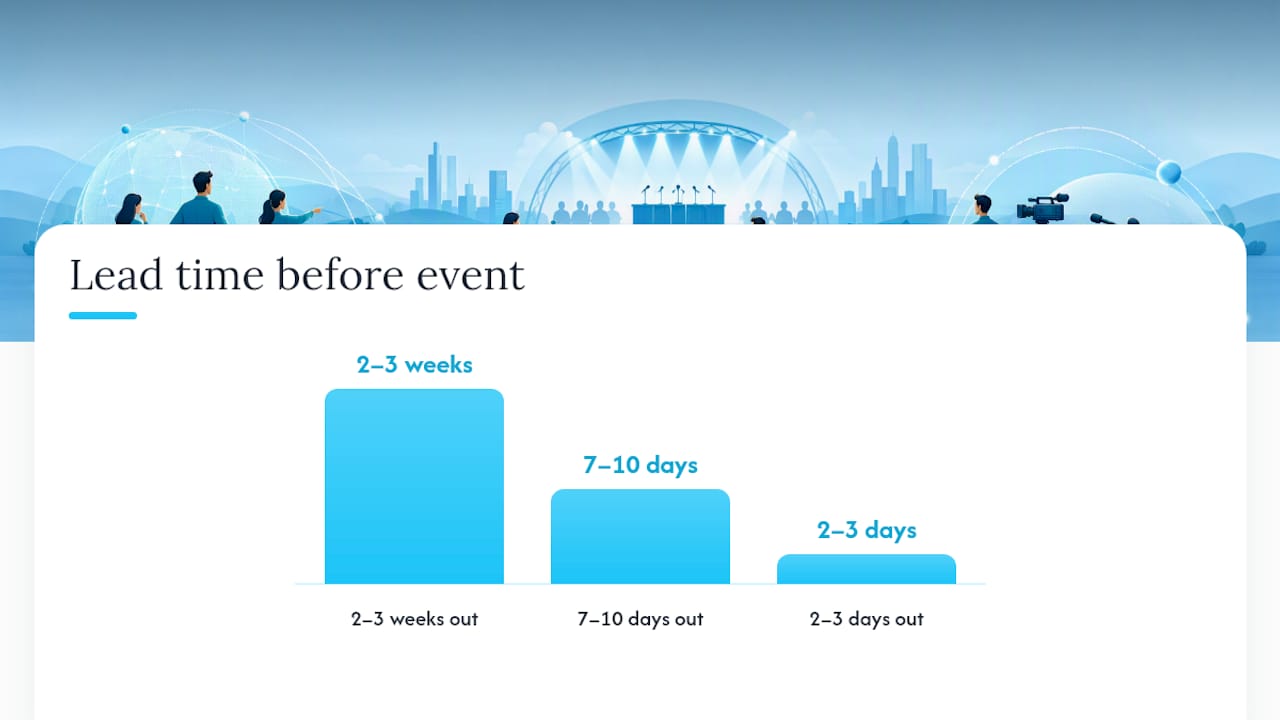 Lead time before event

2–3 weeks

7–10 days

2–3 days

2–3 weeks out

7–10 days out

2–3 days out